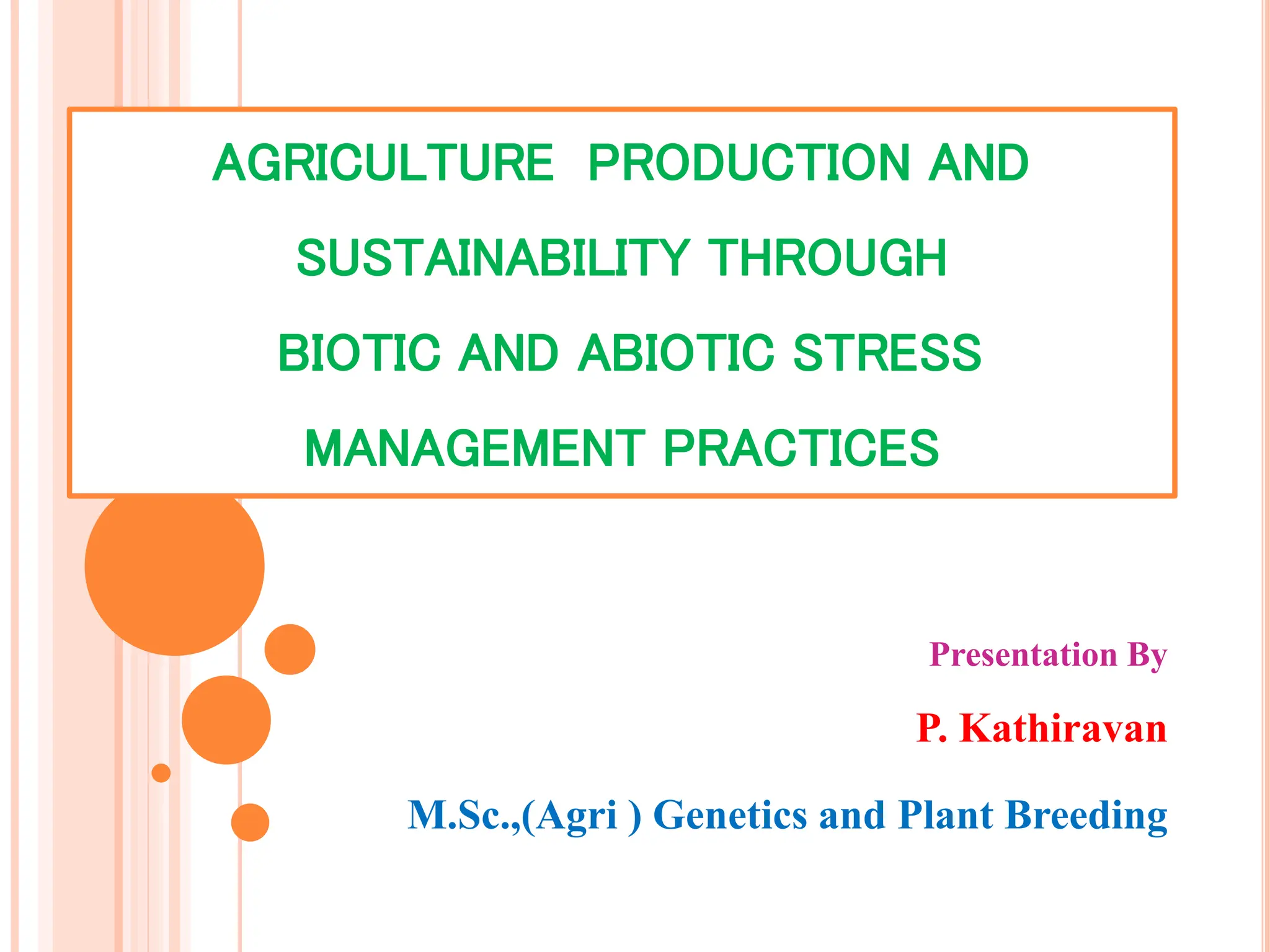 AGRICULTURE PRODUCTION AND SUSTAINABILITY THROUGH BIOTIC AND ABIOTIC STRESS MANAGEMENT PRACTICES

Presentation By

P. Kathiravan

M.Sc.,(Agri ) Genetics and Plant Breeding